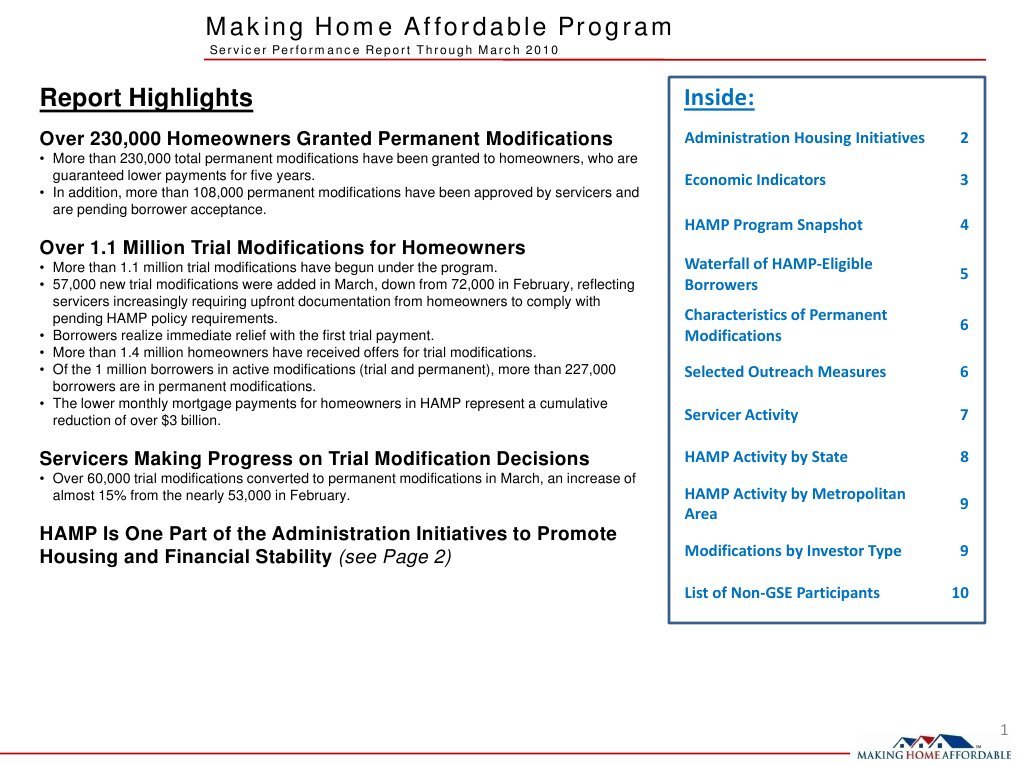 Making Home Affordable Program
Servicer Performance Report Through March 2010

Report Highlights

Over 230,000 Homeowners Granted Permanent Modifications
• More than 230,000 total permanent modifications have been granted to homeowners, who are guaranteed lower payments for five years.
• In addition, more than 108,000 permanent modifications have been approved by servicers and are pending borrower acceptance.

Over 1.1 Million Trial Modifications for Homeowners
• More than 1.1 million trial modifications have begun under the program.
• 57,000 new trial modifications were added in March, down from 72,000 in February, reflecting servicers increasingly requiring upfront documentation from homeowners to comply with pending HAMP policy requirements.
• Borrowers realize immediate relief with the first trial payment.
• More than 1.4 million homeowners have received offers for trial modifications.
• Of the 1 million borrowers in active modifications (trial and permanent), more than 227,000 borrowers are in permanent modifications.
• The lower monthly mortgage payments for homeowners in HAMP represent a cumulative reduction of over $3 billion.

Servicers Making Progress on Trial Modification Decisions
• Over 60,000 trial modifications converted to permanent modifications in March, an increase of almost 15% from the nearly 53,000 in February.

HAMP Is One Part of the Administration Initiatives to Promote Housing and Financial Stability (see Page 2)

Inside:

| | |
|---|---|
| Administration Housing Initiatives | 2 |
| Economic Indicators | 3 |
| HAMP Program Snapshot | 4 |
| Waterfall of HAMP-Eligible Borrowers | 5 |
| Characteristics of Permanent Modifications | 6 |
| Selected Outreach Measures | 6 |
| Servicer Activity | 7 |
| HAMP Activity by State | 8 |
| HAMP Activity by Metropolitan Area | 9 |
| Modifications by Investor Type | 9 |
| List of Non-GSE Participants | 10 |

1
MAKING HOME AFFORDABLE